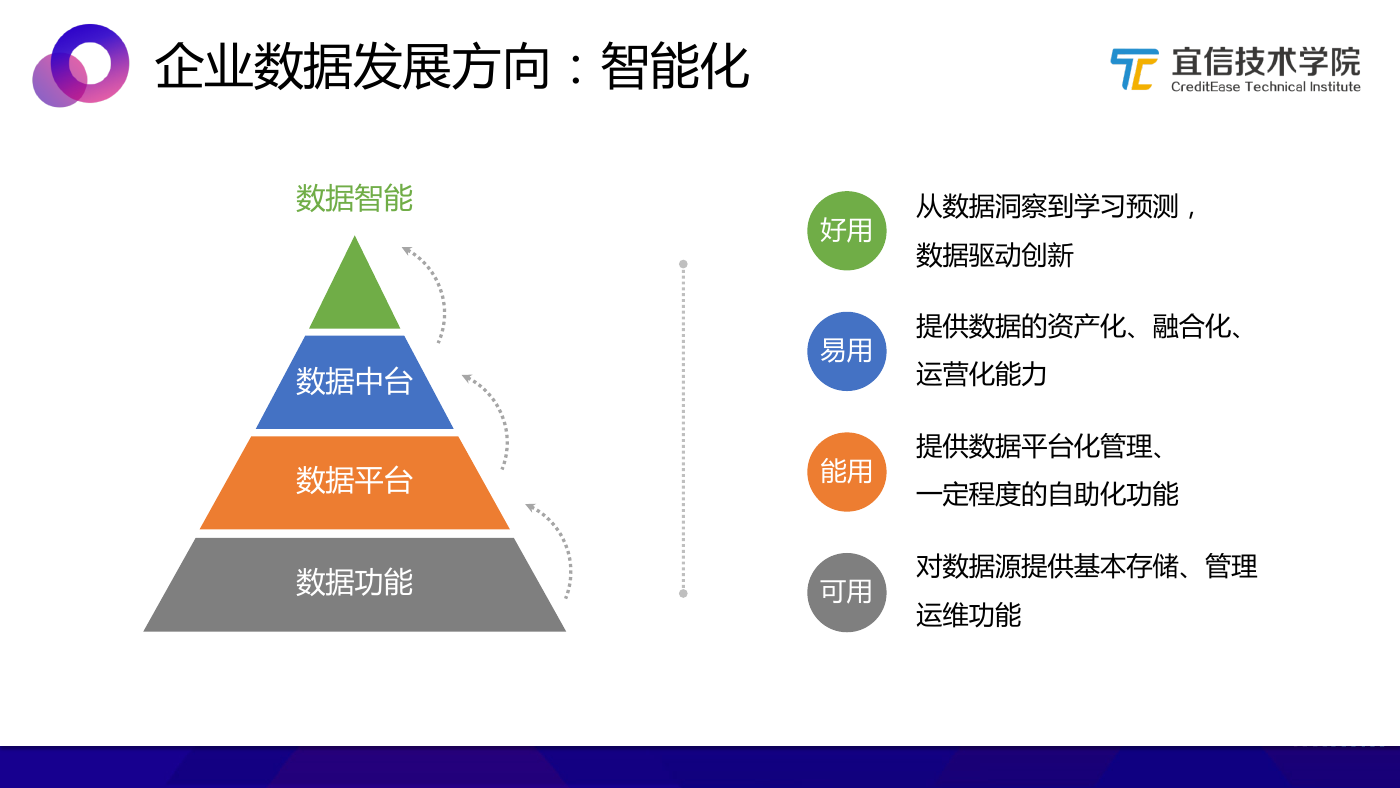 企业数据发展方向：智能化

宜信技术学院
CreditEase Technical Institute

数据智能

数据中台

数据平台

数据功能

好用
从数据洞察到学习预测，数据驱动创新

易用
提供数据的资产化、融合化、运营化能力

能用
提供数据平台化管理、一定程度的自助化功能

可用
对数据源提供基本存储、管理运维功能